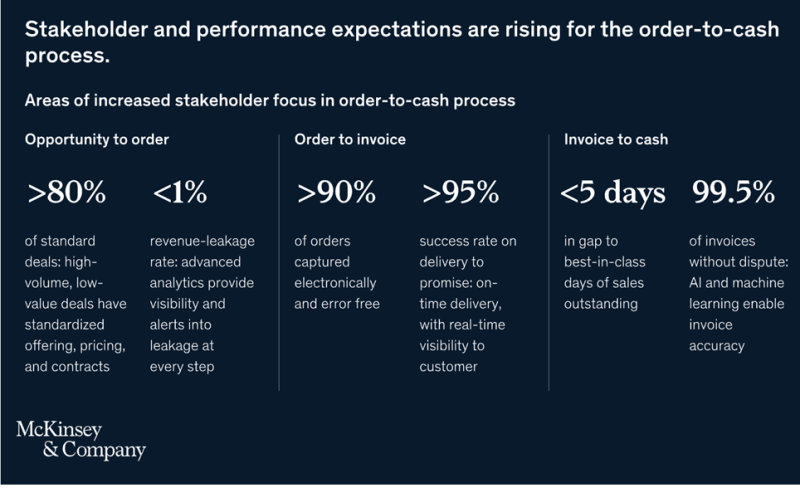 Stakeholder and performance expectations are rising for the order-to-cash process.

Areas of increased stakeholder focus in order-to-cash process

Opportunity to order

>80%

of standard deals: high-volume, low-value deals have standardized offering, pricing, and contracts

<1%

revenue-leakage rate: advanced analytics provide visibility and alerts into leakage at every step

Order to invoice

>90%

of orders captured electronically and error free

>95%

success rate on delivery to promise: on-time delivery, with real-time visibility to customer

Invoice to cash

<5 days

in gap to best-in-class days of sales outstanding

99.5%

of invoices without dispute: AI and machine learning enable invoice accuracy

McKinsey & Company